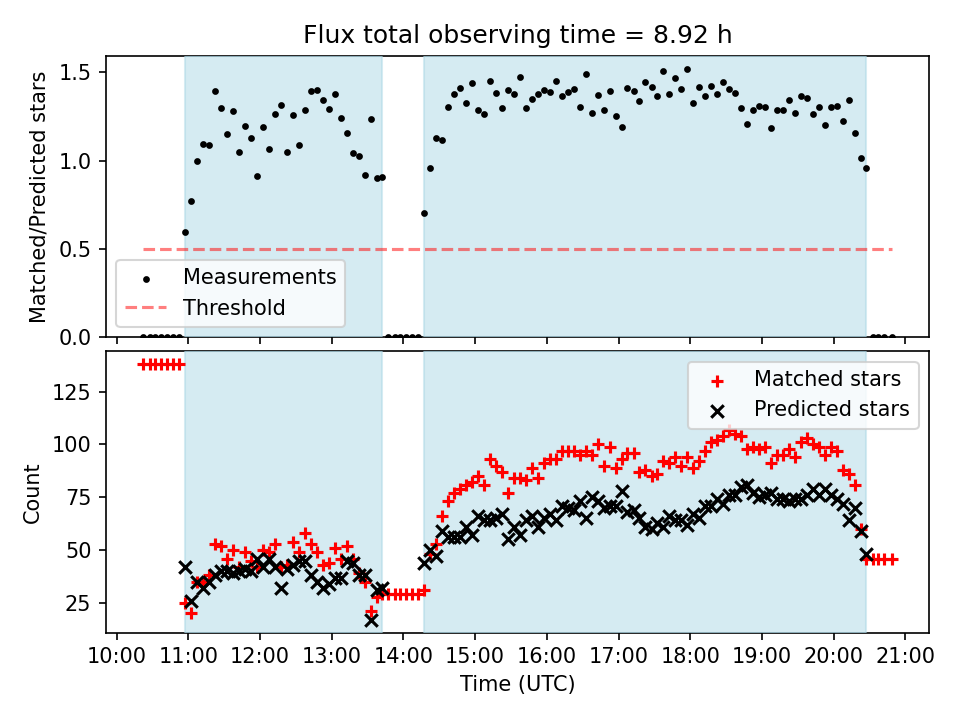 Flux total observing time = 8.92 h

Matched/Predicted stars

1.5
1.0
0.5
0.0

Measurements
Threshold

Count

125
100
75
50
25

Matched stars
Predicted stars

10:00 11:00 12:00 13:00 14:00 15:00 16:00 17:00 18:00 19:00 20:00 21:00

Time (UTC)